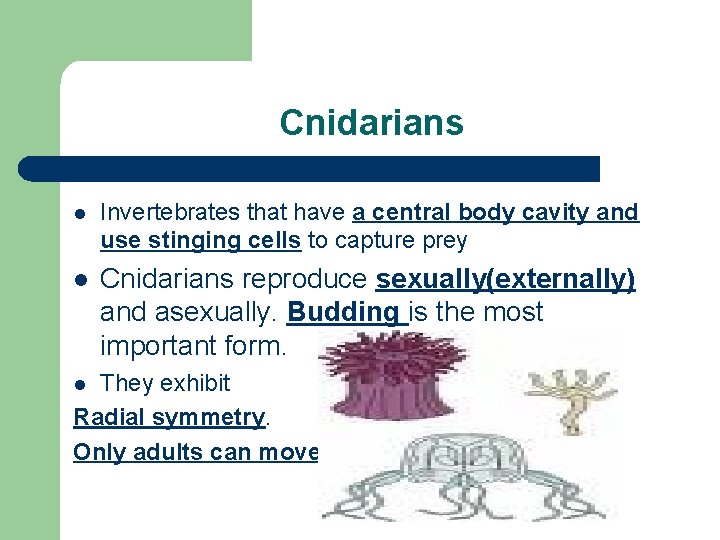 Cnidarians

- Invertebrates that have a central body cavity and use stinging cells to capture prey
- Cnidarians reproduce sexually(externally) and asexually. Budding is the most important form.
- They exhibit

Radial symmetry.

Only adults can move